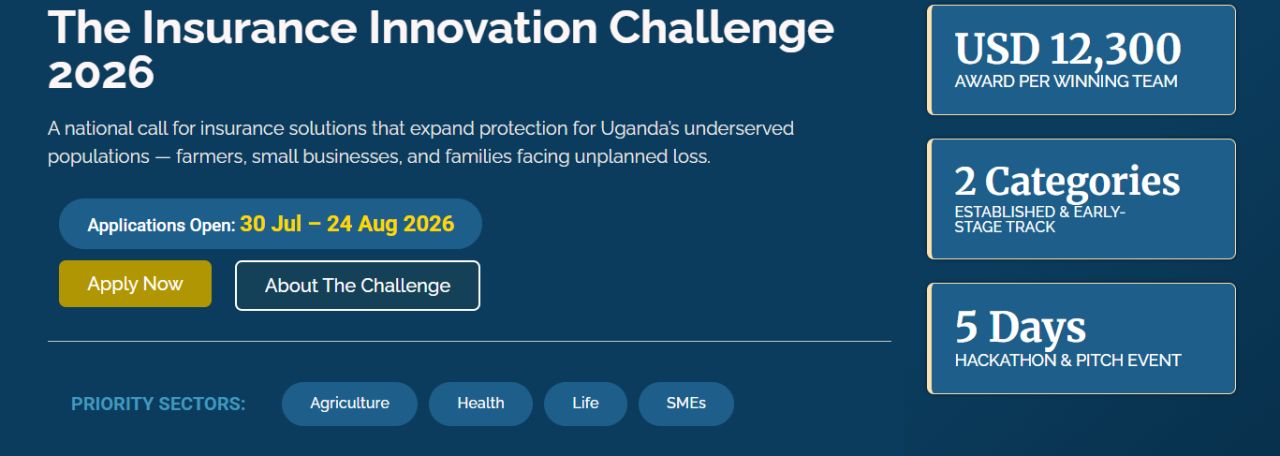 The Insurance Innovation Challenge 2026

A national call for insurance solutions that expand protection for Uganda's underserved populations — farmers, small businesses, and families facing unplanned loss.

Applications Open: 30 Jul – 24 Aug 2026

Apply Now

About The Challenge

PRIORITY SECTORS: Agriculture Health Life SMEs

USD 12,300
AWARD PER WINNING TEAM

2 Categories
ESTABLISHED & EARLY-STAGE TRACK

5 Days
HACKATHON & PITCH EVENT